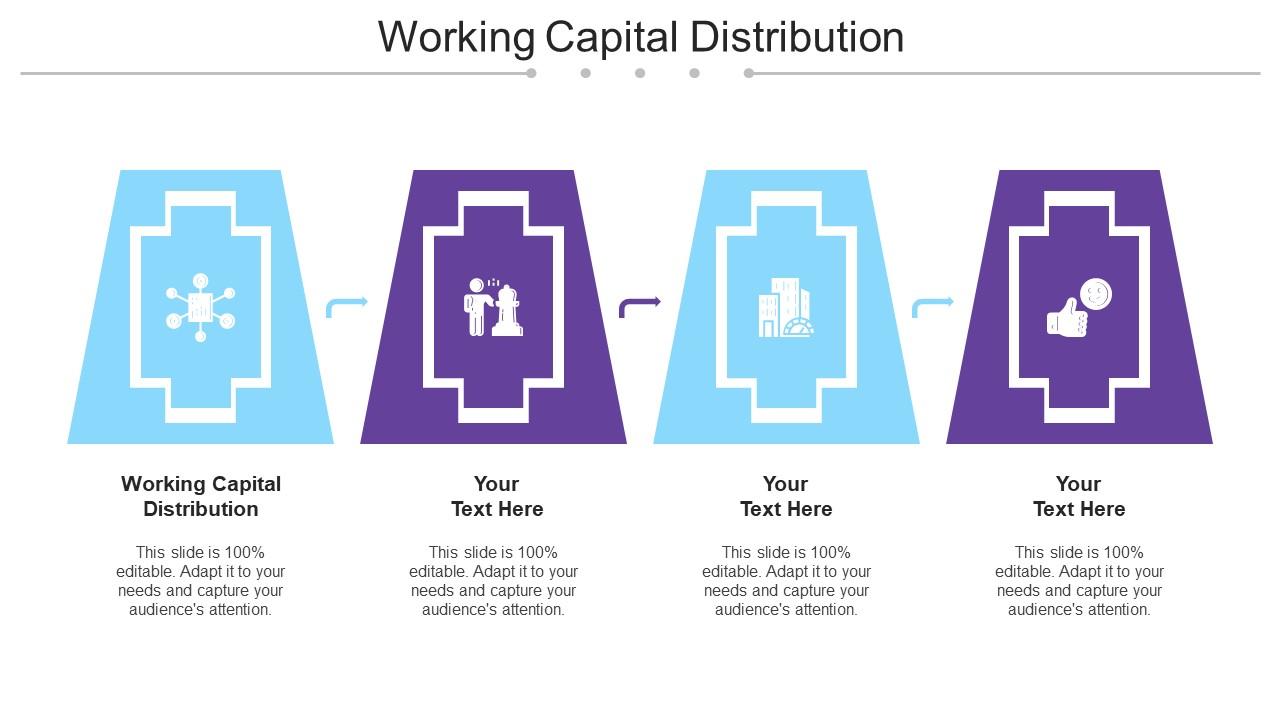 Working Capital Distribution

Working Capital Distribution

This slide is 100% editable. Adapt it to your needs and capture your audience's attention.

Your Text Here

This slide is 100% editable. Adapt it to your needs and capture your audience's attention.

Your Text Here

This slide is 100% editable. Adapt it to your needs and capture your audience's attention.

Your Text Here

This slide is 100% editable. Adapt it to your needs and capture your audience's attention.